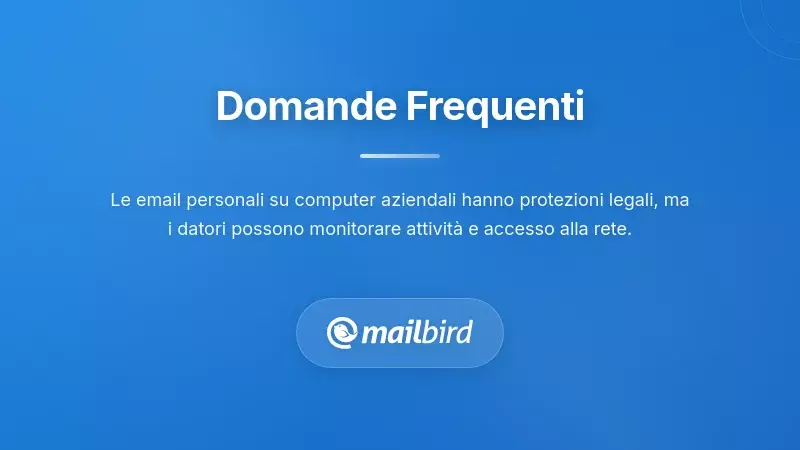 Domande Frequenti

Le email personali su computer aziendali hanno protezioni legali, ma i datori possono monitorare attività e accesso alla rete.

mailbird